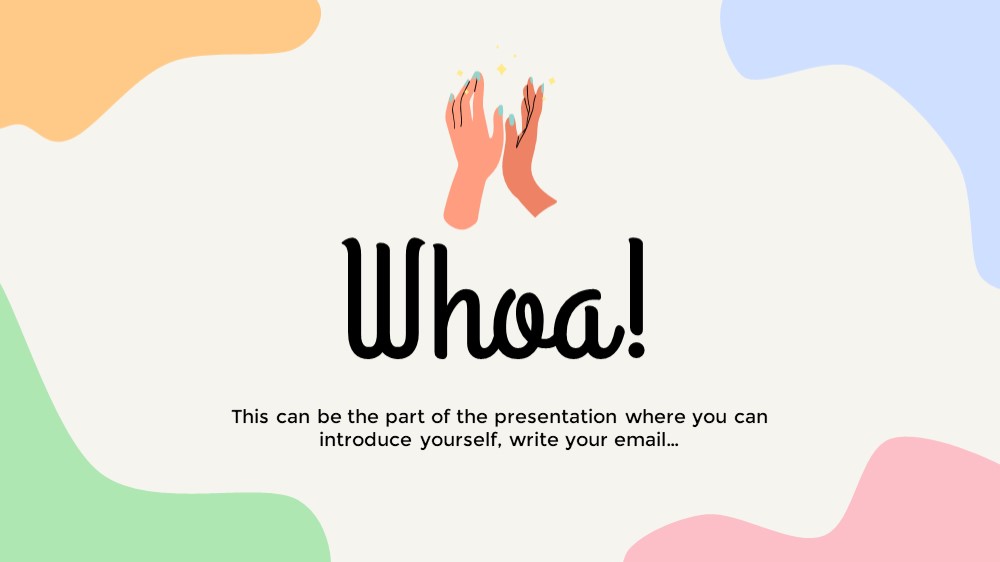 Whoa!

This can be the part of the presentation where you can introduce yourself, write your email...